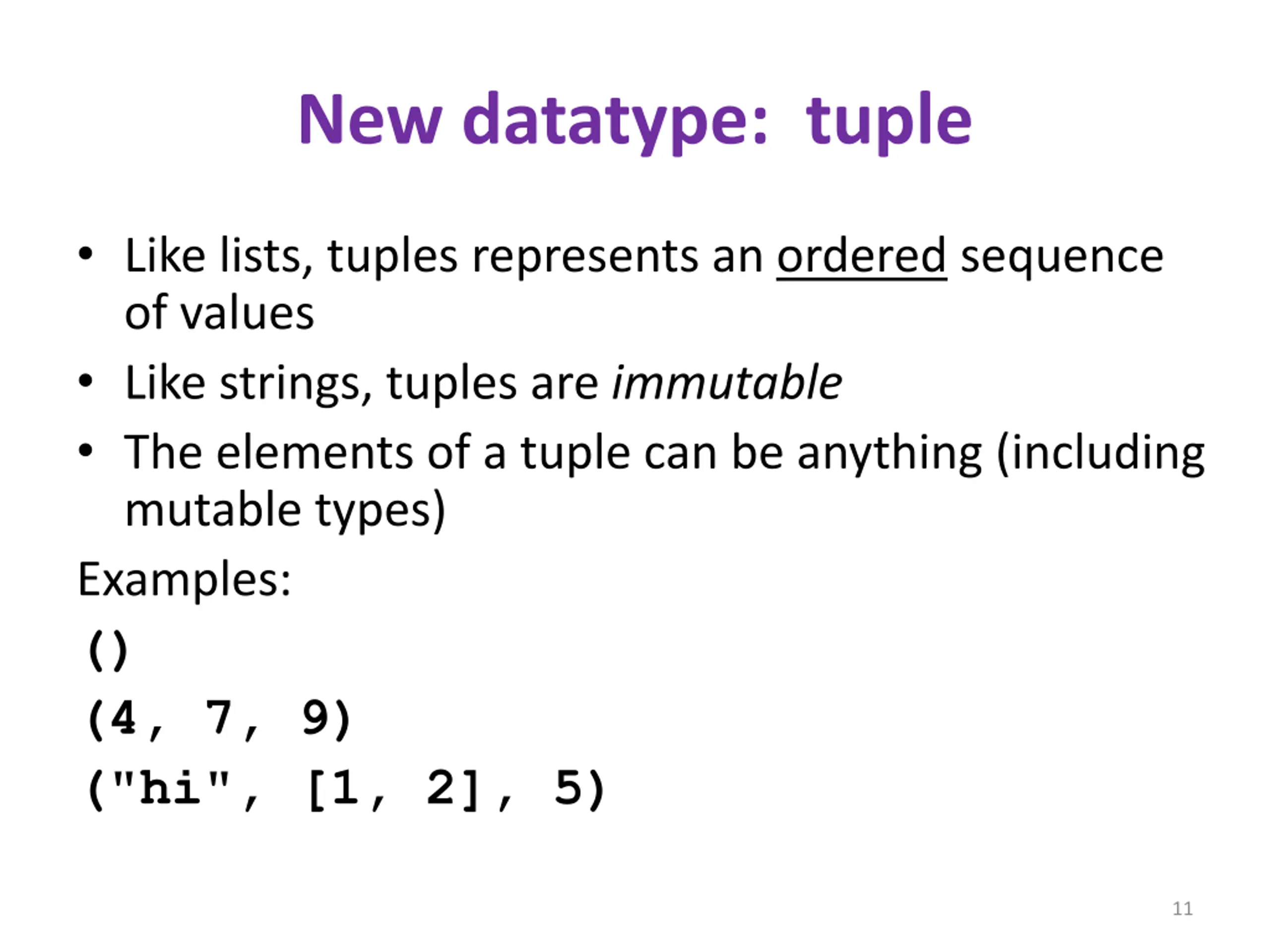 New datatype:  tuple

• Like lists, tuples represents an ordered sequence of values
• Like strings, tuples are immutable
• The elements of a tuple can be anything (including mutable types)

Examples:
()
(4, 7, 9)
("hi", [1, 2], 5)

11